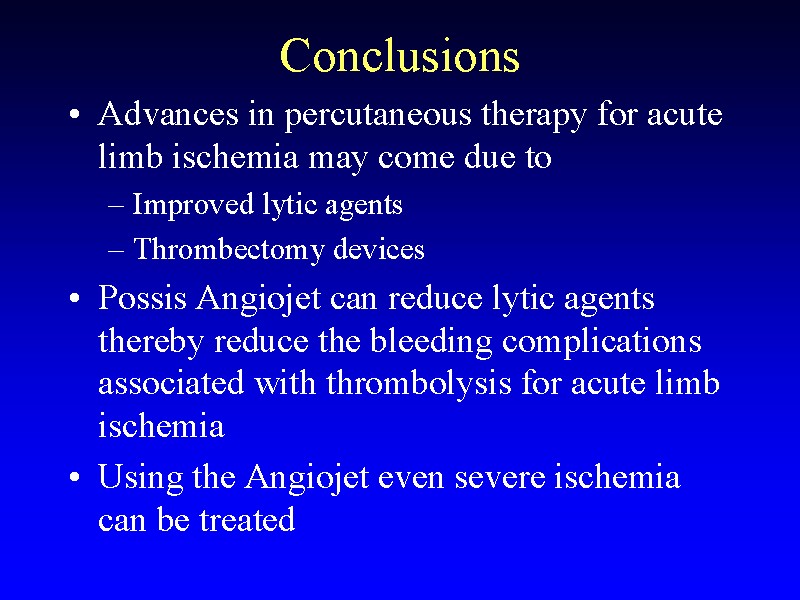 Conclusions

• Advances in percutaneous therapy for acute limb ischemia may come due to

– Improved lytic agents

– Thrombectomy devices

• Possis Angiojet can reduce lytic agents thereby reduce the bleeding complications associated with thrombolysis for acute limb ischemia

• Using the Angiojet even severe ischemia can be treated